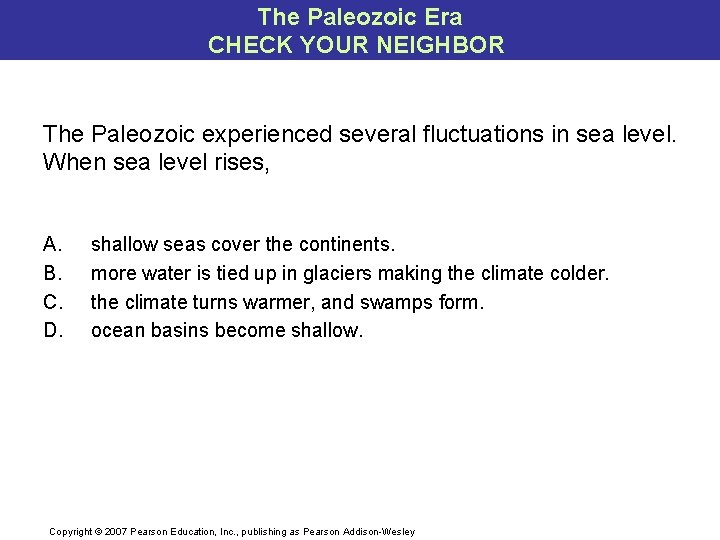 The Paleozoic Era
CHECK YOUR NEIGHBOR

The Paleozoic experienced several fluctuations in sea level. When sea level rises,

A. shallow seas cover the continents.
B. more water is tied up in glaciers making the climate colder.
C. the climate turns warmer, and swamps form.
D. ocean basins become shallow.

Copyright © 2007 Pearson Education, Inc., publishing as Pearson Addison-Wesley